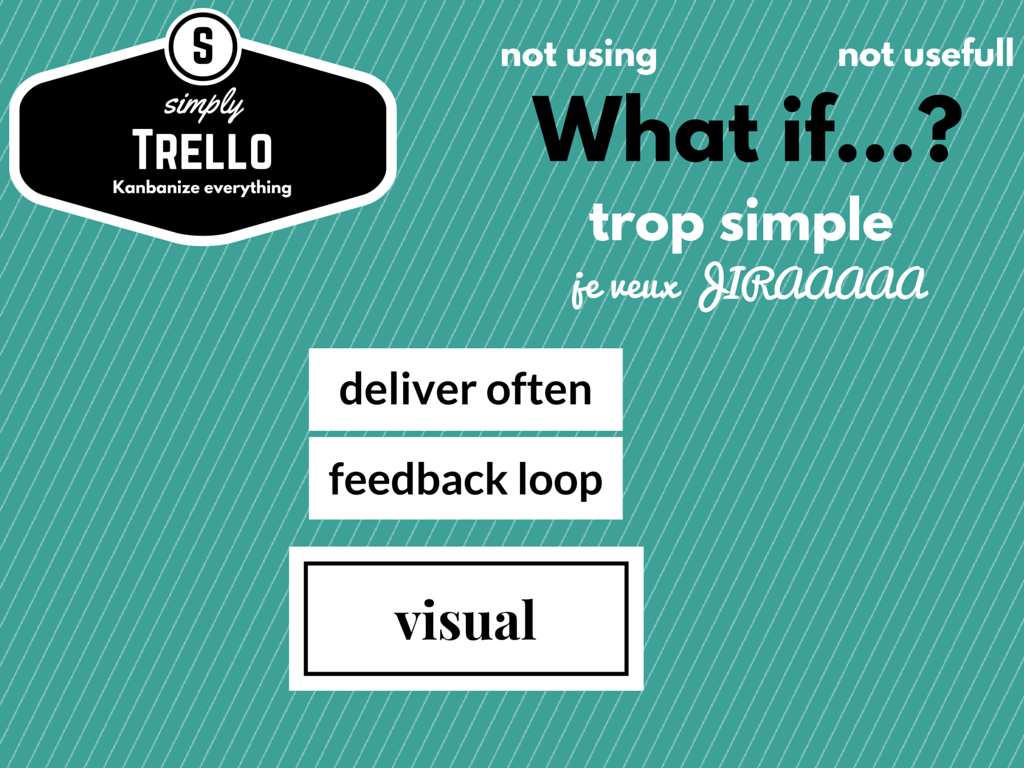 S
simply
TRELLO
Kanbanize everything

not using

not usefull

What if...?

trop simple

je veux JIRAAAAA

deliver often

feedback loop

visual